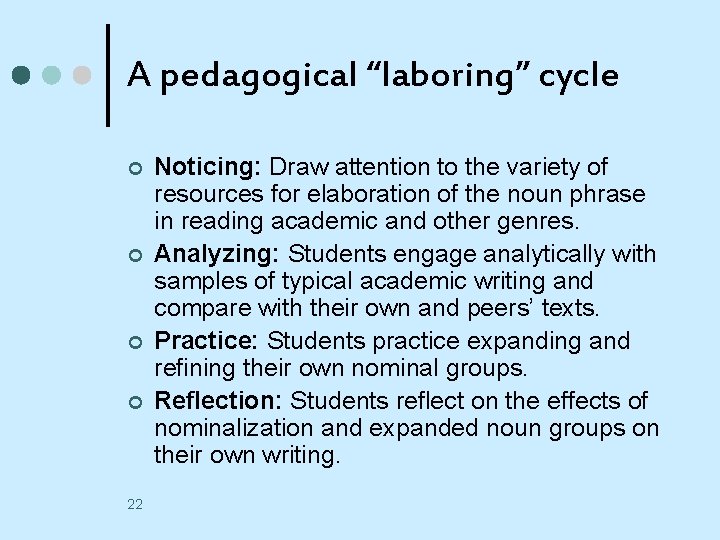 A pedagogical “laboring” cycle

Noticing: Draw attention to the variety of resources for elaboration of the noun phrase in reading academic and other genres.

Analyzing: Students engage analytically with samples of typical academic writing and compare with their own and peers’ texts.

Practice: Students practice expanding and refining their own nominal groups.

Reflection: Students reflect on the effects of nominalization and expanded noun groups on their own writing.

22